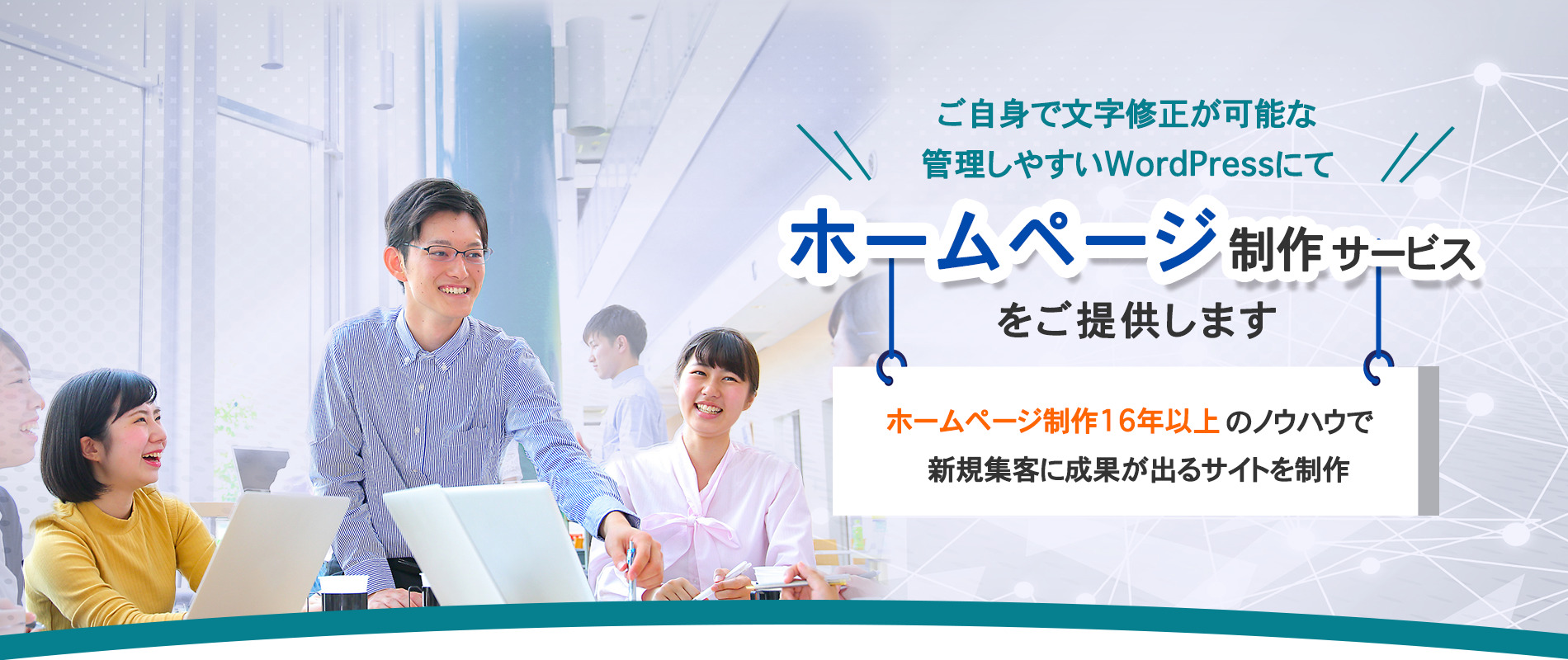 ご自身で文字修正が可能な
管理しやすいWordPressにて

ホームページ制作サービス
をご提供します

ホームページ制作16年以上のノウハウで
新規集客に成果が出るサイトを制作